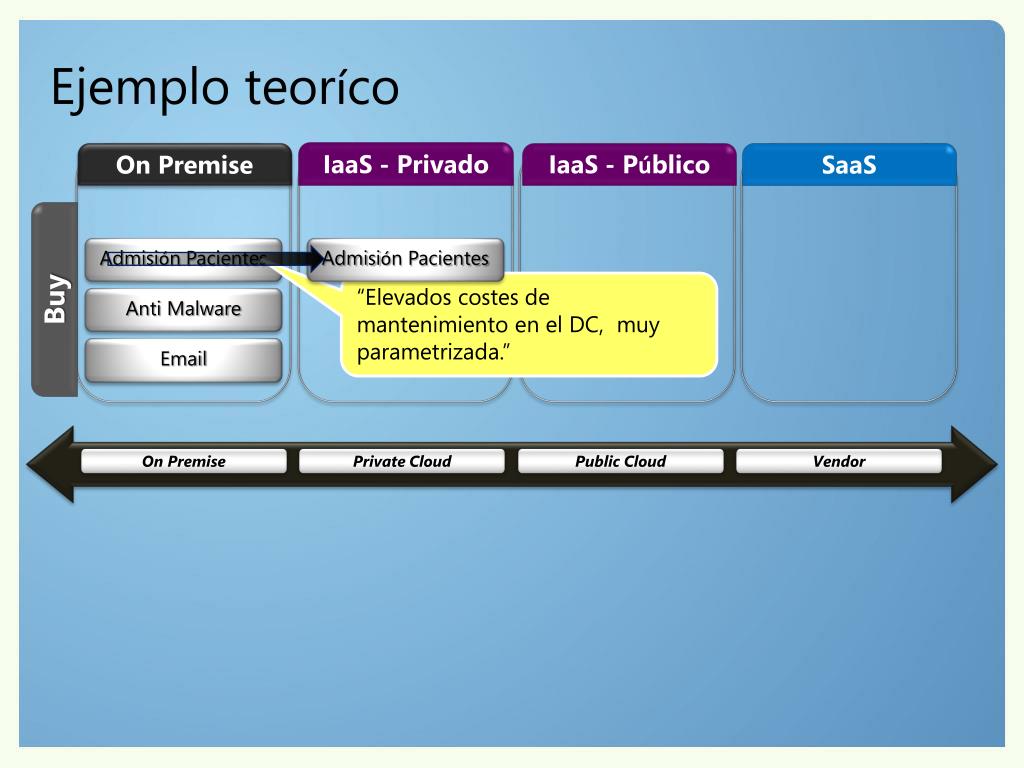 Ejemplo teoríco

On Premise

IaaS - Privado

IaaS - Público

SaaS

Buy

Admisión Pacientes

Anti Malware

Email

Admisión Pacientes

“Elevados costes de mantenimiento en el DC, muy parametrizada.”

On Premise

Private Cloud

Public Cloud

Vendor